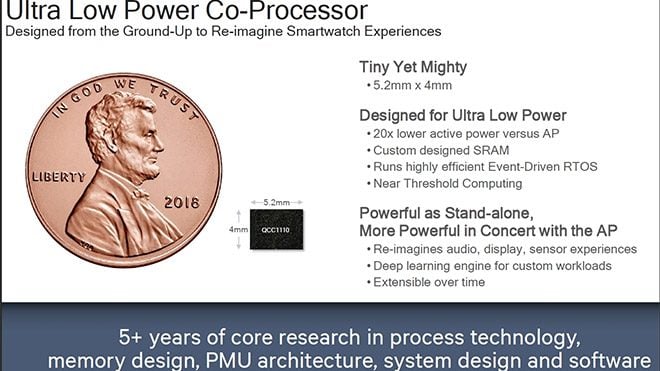 Ultra Low Power Co-Processor
Designed from the Ground-Up to Re-imagine Smartwatch Experiences

IN GOD WE TRUST
LIBERTY
2018

5.2mm
4mm
QCC1110

Tiny Yet Mighty
• 5.2mm x 4mm

Designed for Ultra Low Power
• 20x lower active power versus AP
• Custom designed SRAM
• Runs highly efficient Event-Driven RTOS
• Near Threshold Computing

Powerful as Stand-alone,
More Powerful in Concert with the AP
• Re-imagines audio, display, sensor experiences
• Deep learning engine for custom workloads
• Extensible over time

5+ years of core research in process technology, memory design, PMU architecture, system design and software